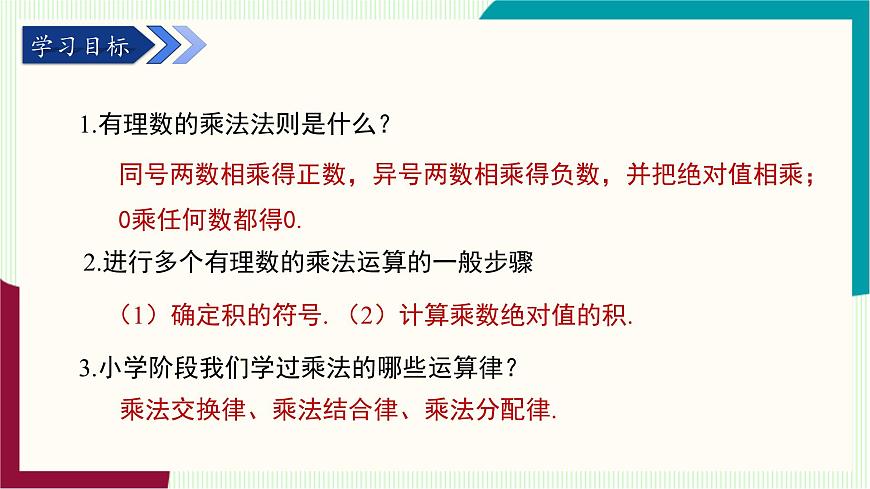 学习目标

1.有理数的乘法法则是什么？

同号两数相乘得正数，异号两数相乘得负数，并把绝对值相乘；0乘任何数都得0.

2.进行多个有理数的乘法运算的一般步骤

（1）确定积的符号.（2）计算乘数绝对值的积.

3.小学阶段我们学过乘法的哪些运算律？

乘法交换律、乘法结合律、乘法分配律.